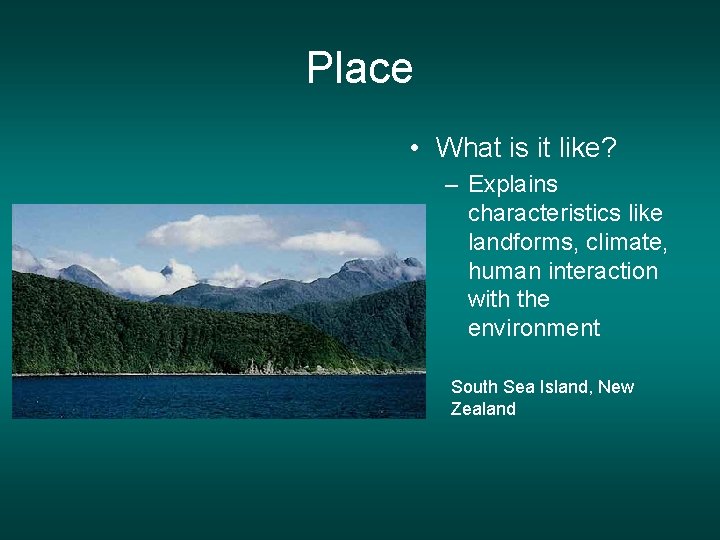 Place

• What is it like?
  – Explains characteristics like landforms, climate, human interaction with the environment

South Sea Island, New Zealand